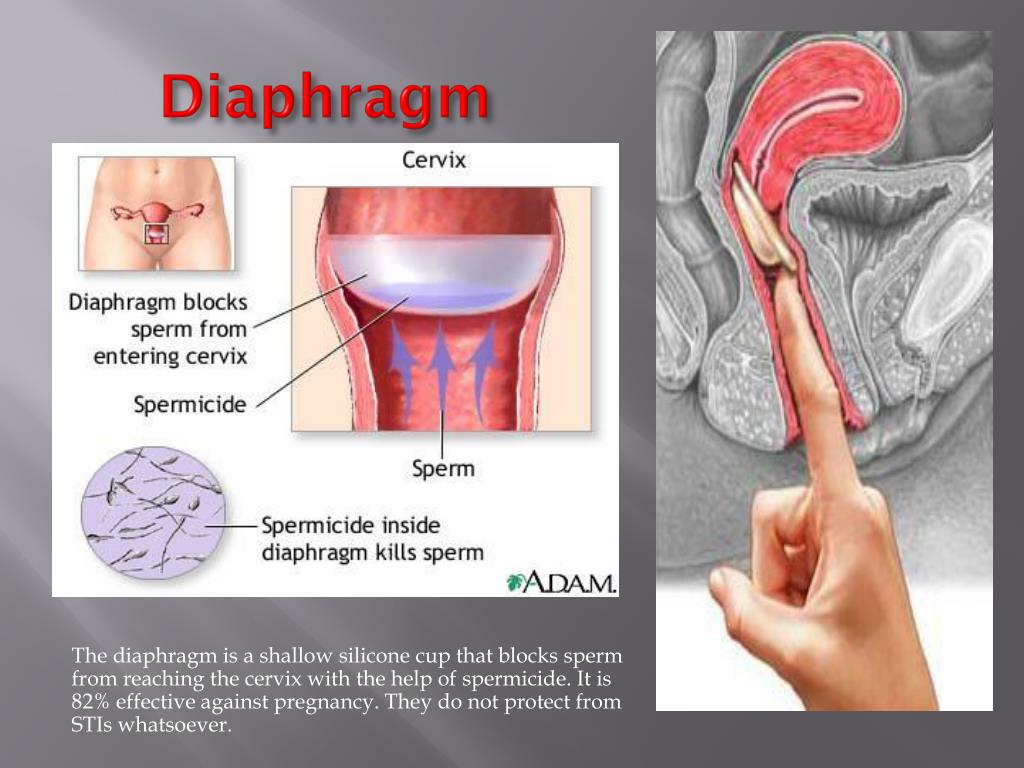 Diaphragm

Cervix

Diaphragm blocks sperm from entering cervix

Spermicide

Sperm

Spermicide inside diaphragm kills sperm

A.D.A.M.

The diaphragm is a shallow silicone cup that blocks sperm from reaching the cervix with the help of spermicide. It is 82% effective against pregnancy. They do not protect from STIs whatsoever.